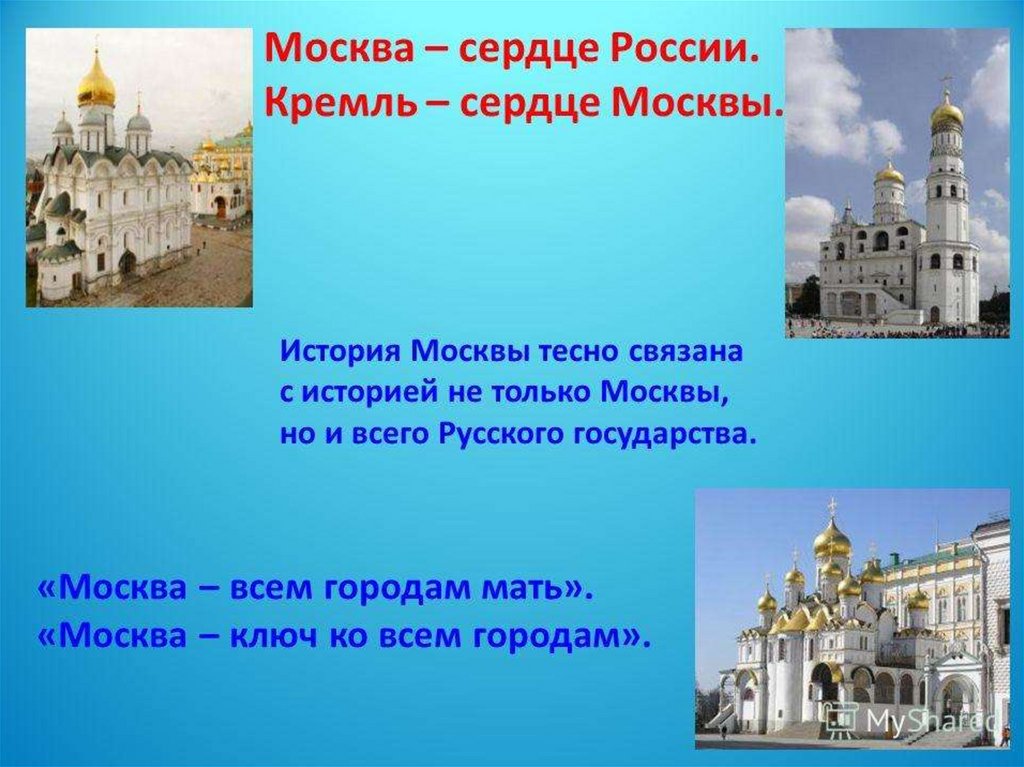 Москва – сердце России.
Кремль – сердце Москвы.

История Москвы тесно связана с историей не только Москвы, но и всего Русского государства.

«Москва – всем городам мать».
«Москва – ключ ко всем городам».

MyShared